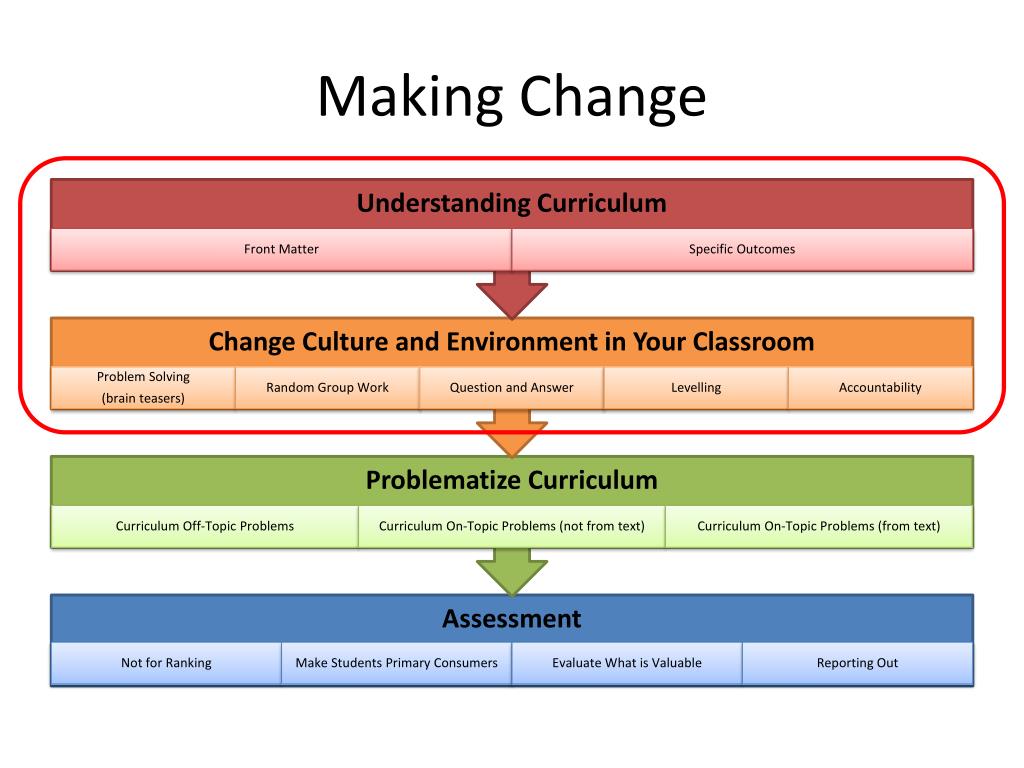 Making Change

Understanding Curriculum

Front Matter

Specific Outcomes

Change Culture and Environment in Your Classroom

Problem Solving (brain teasers)

Random Group Work

Question and Answer

Levelling

Accountability

Problematize Curriculum

Curriculum Off-Topic Problems

Curriculum On-Topic Problems (not from text)

Curriculum On-Topic Problems (from text)

Assessment

Not for Ranking

Make Students Primary Consumers

Evaluate What is Valuable

Reporting Out